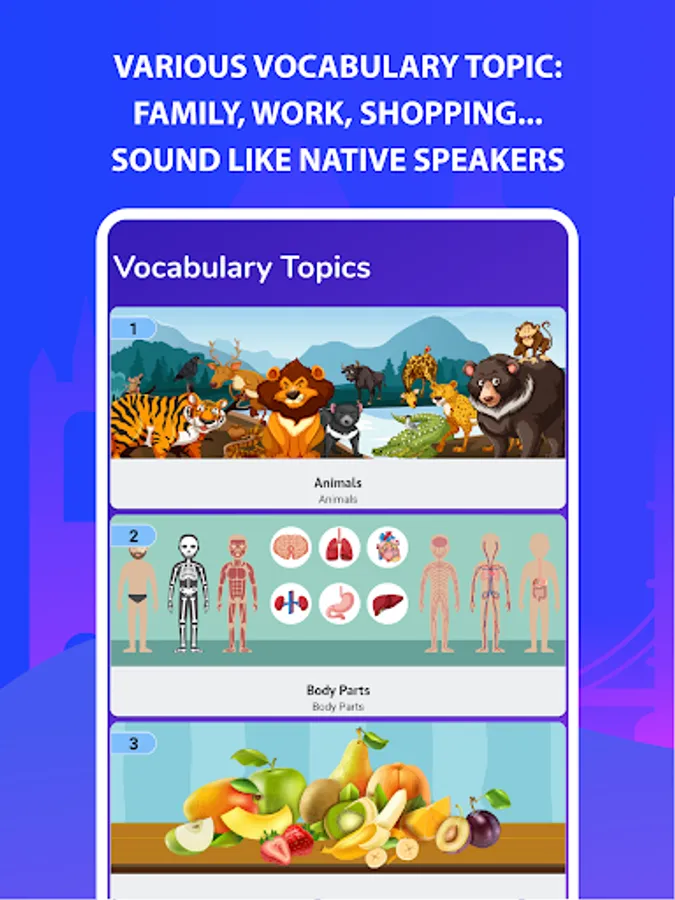 VARIOUS VOCABULARY TOPIC: FAMILY, WORK, SHOPPING... SOUND LIKE NATIVE SPEAKERS

Vocabulary Topics

1

Animals
Animals

2

Body Parts
Body Parts

3